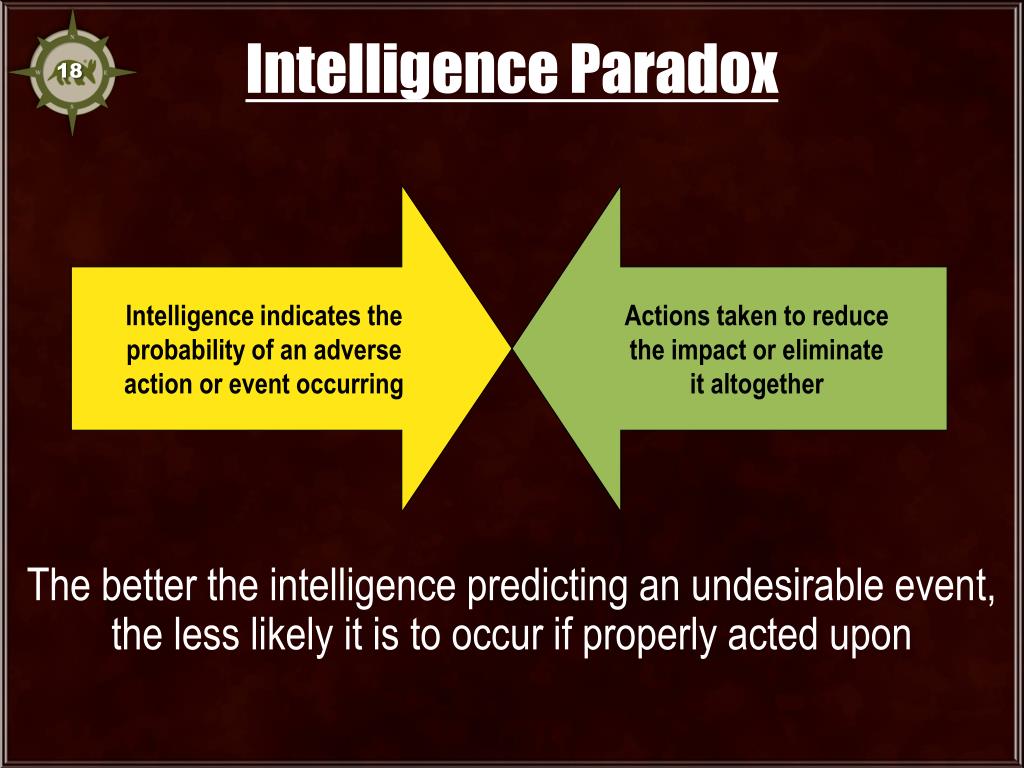 18

Intelligence Paradox

Intelligence indicates the probability of an adverse action or event occurring

Actions taken to reduce the impact or eliminate it altogether

The better the intelligence predicting an undesirable event, the less likely it is to occur if properly acted upon